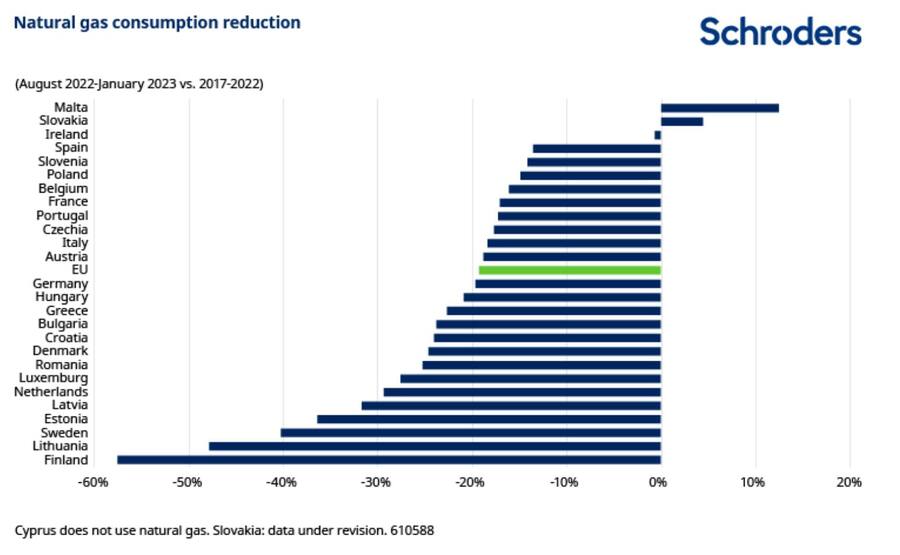 Natural gas consumption reduction

Schroders

(August 2022-January 2023 vs. 2017-2022)

Malta
Slovakia
Ireland
Spain
Slovenia
Poland
Belgium
France
Portugal
Czechia
Italy
Austria
EU
Germany
Hungary
Greece
Bulgaria
Croatia
Denmark
Romania
Luxemburg
Netherlands
Latvia
Estonia
Sweden
Lithuania
Finland

-60% -50% -40% -30% -20% -10% 0% 10% 20%

Cyprus does not use natural gas. Slovakia: data under revision. 610588